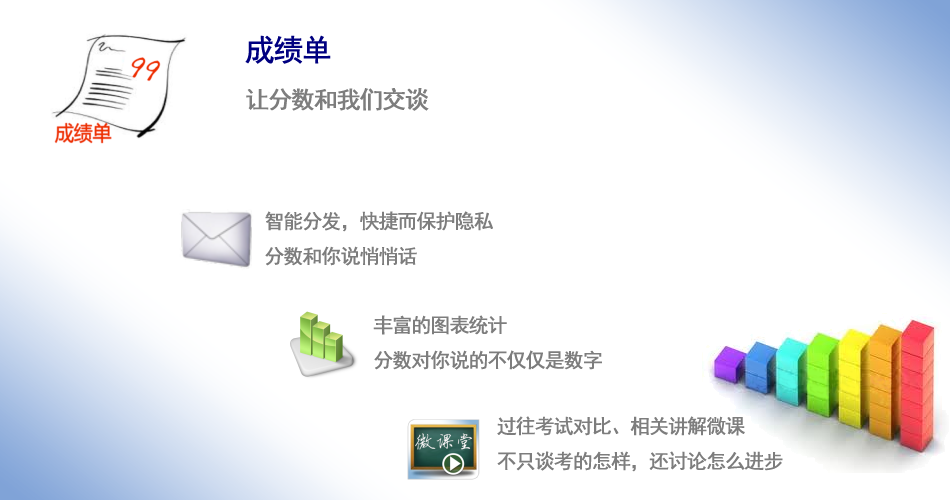 99
成绩单

成绩单

让分数和我们交谈

智能分发，快捷而保护隐私
分数和你说悄悄话

丰富的图表统计
分数对你说的不仅仅是数字

微课堂

过往考试对比、相关讲解微课
不只谈考的怎样，还讨论怎么进步